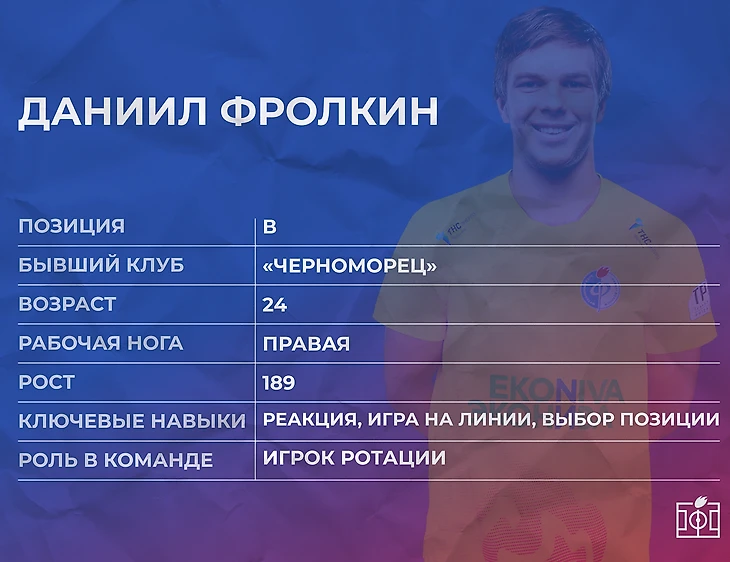 ДАНИИЛ ФРОЛКИН

| ПОЗИЦИЯ | В |
|---|---|
| БЫВШИЙ КЛУБ | «ЧЕРНОМОРЕЦ» |
| ВОЗРАСТ | 24 |
| РАБОЧАЯ НОГА | ПРАВАЯ |
| РОСТ | 189 |
| КЛЮЧЕВЫЕ НАВЫКИ | РЕАКЦИЯ, ИГРА НА ЛИНИИ, ВЫБОР ПОЗИЦИИ |
| РОЛЬ В КОМАНДЕ | ИГРОК РОТАЦИИ |

ТНС

ТНС

EKONIVA